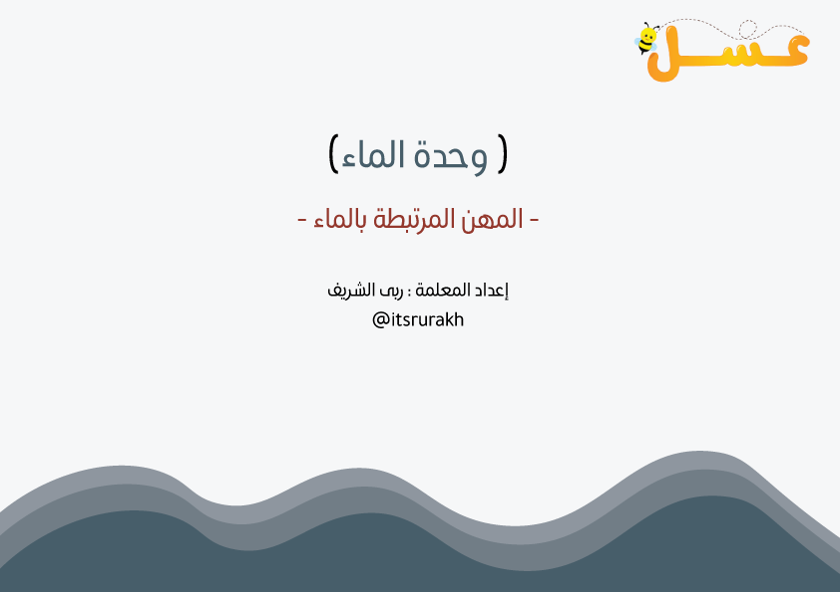 عسل

( وحدة الماء )

- المهن المرتبطة بالماء -

إعداد المعلمة : ربى الشريف
@itsrurakh